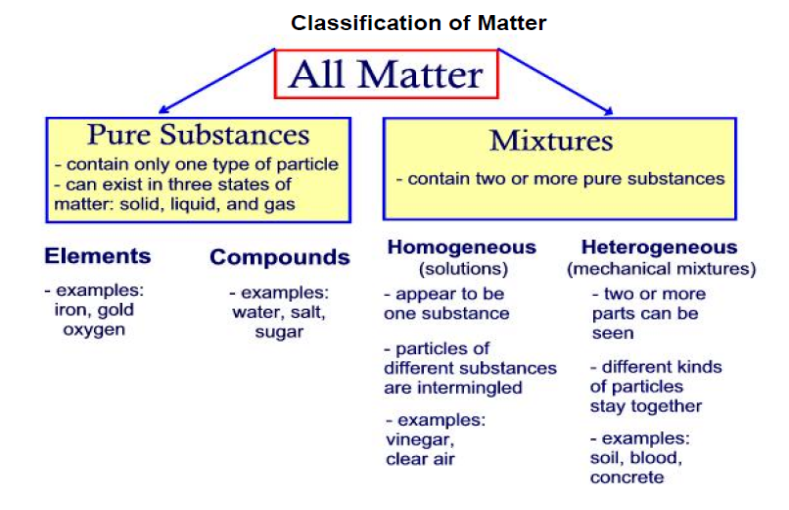 Classification of Matter

All Matter

Pure Substances
- contain only one type of particle
- can exist in three states of matter: solid, liquid, and gas

Mixtures
- contain two or more pure substances

Elements
- examples: iron, gold oxygen

Compounds
- examples: water, salt, sugar

Homogeneous
(solutions)
- appear to be one substance

- particles of different substances are intermingled

- examples: vinegar, clear air

Heterogeneous
(mechanical mixtures)
- two or more parts can be seen

- different kinds of particles stay together

- examples: soil, blood, concrete